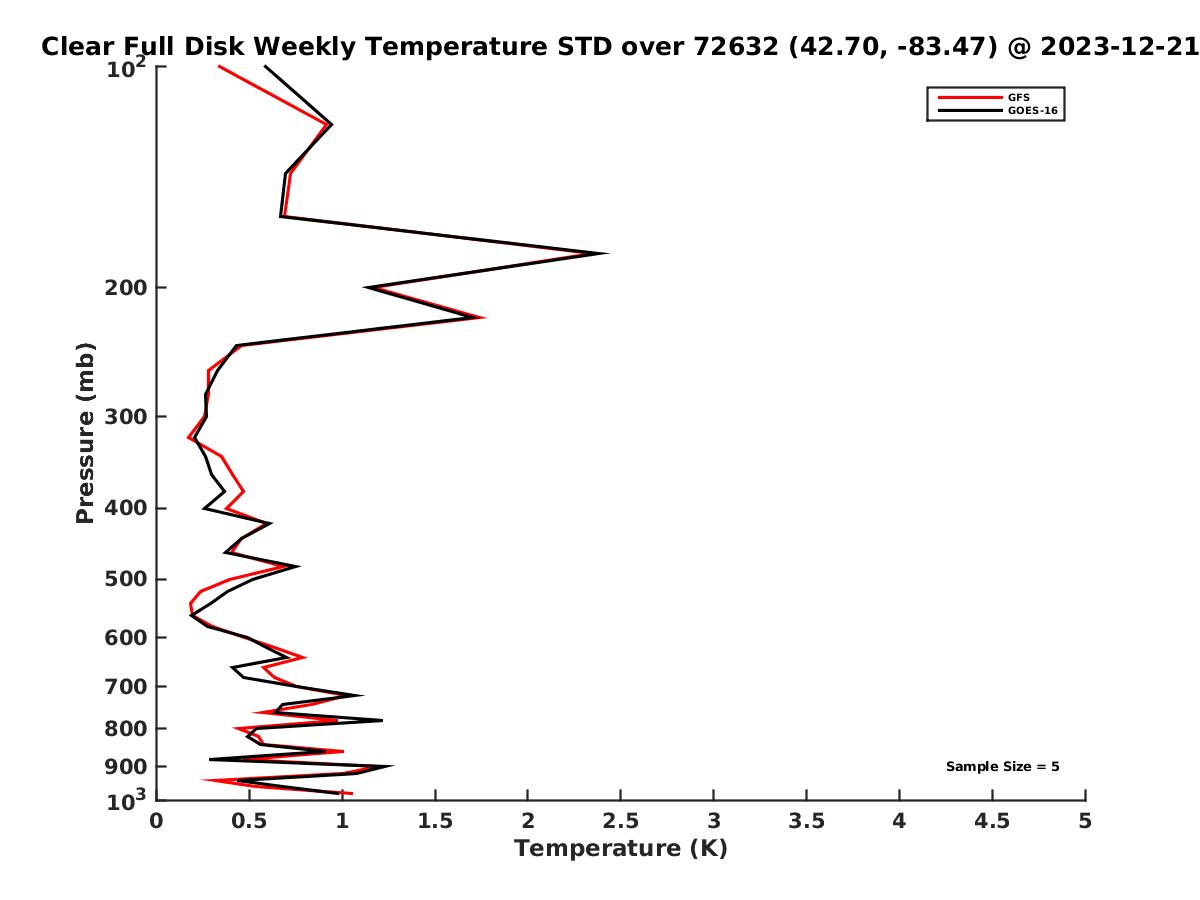 Clear Full Disk Weekly Temperature STD over 72632 (42.70, -83.47) @ 2023-12-21

GFS
GOES-16

Pressure (mb)

$10^2$
200
300
400
500
600
700
800
900
$10^3$

Sample Size = 5

0
0.5
1
1.5
2
2.5
3
3.5
4
4.5
5
Temperature (K)